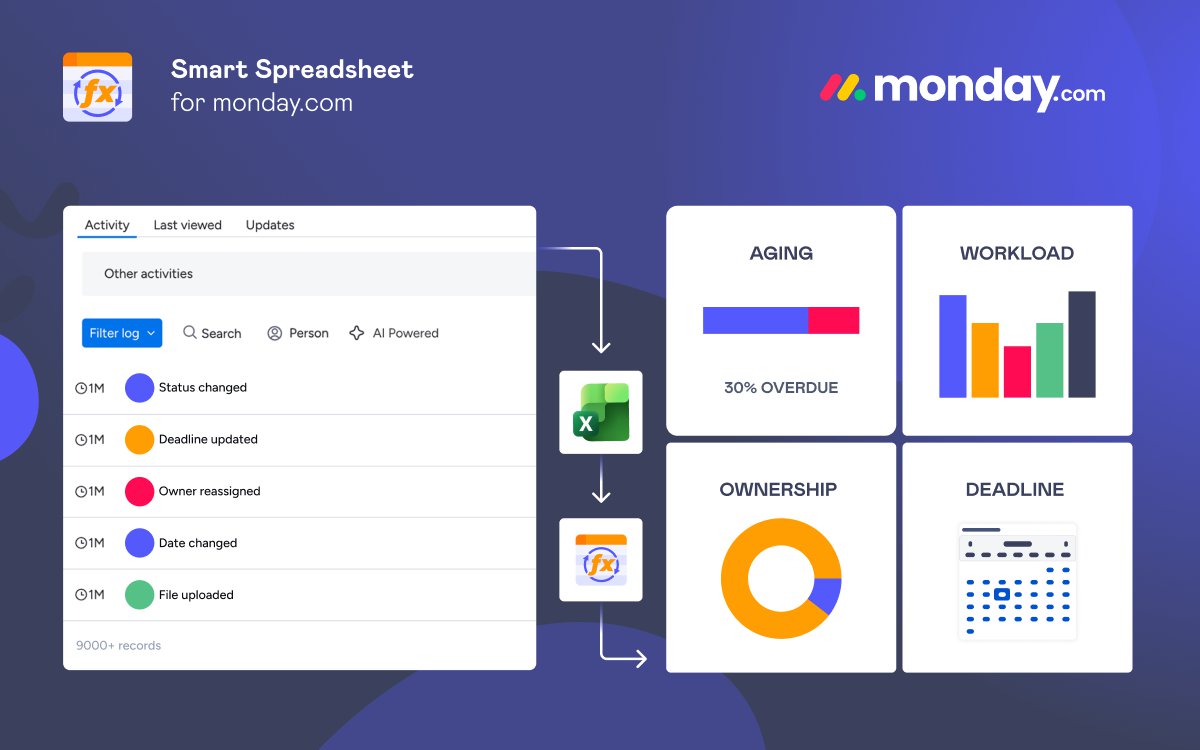 fx

Smart Spreadsheet
for monday.com

monday.com

Activity Last viewed Updates

Other activities

Filter log Search Person AI Powered

1M Status changed

1M Deadline updated

1M Owner reassigned

1M Date changed

1M File uploaded

9000+ records

X

fx

AGING

30% OVERDUE

WORKLOAD

OWNERSHIP

DEADLINE